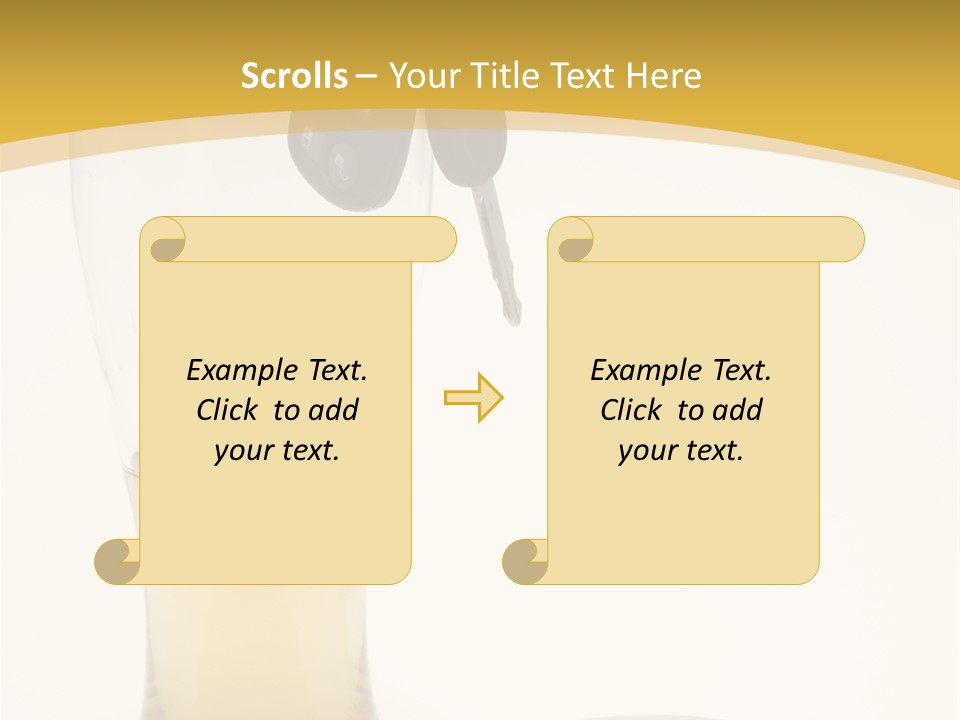 Scrolls – Your Title Text Here

Example Text.
Click to add
your text.

Example Text.
Click to add
your text.